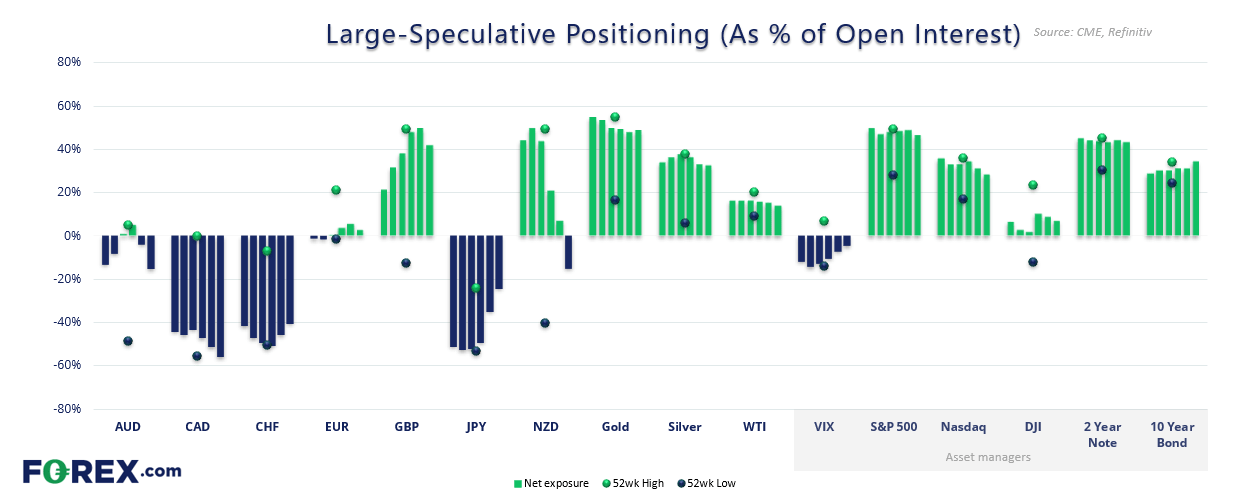 Large-Speculative Positioning (As % of Open Interest)
Source: CME, Refinitiv

80%
60%
40%
20%
0%
-20%
-40%
-60%
-80%

AUD
CAD
CHF
EUR
GBP
JPY
NZD
Gold
Silver
WTI
VIX
S&P 500
Nasdaq
DJI
2 Year Note
10 Year Bond

Asset managers

FOREX.com

Net exposure
52wk High
52wk Low